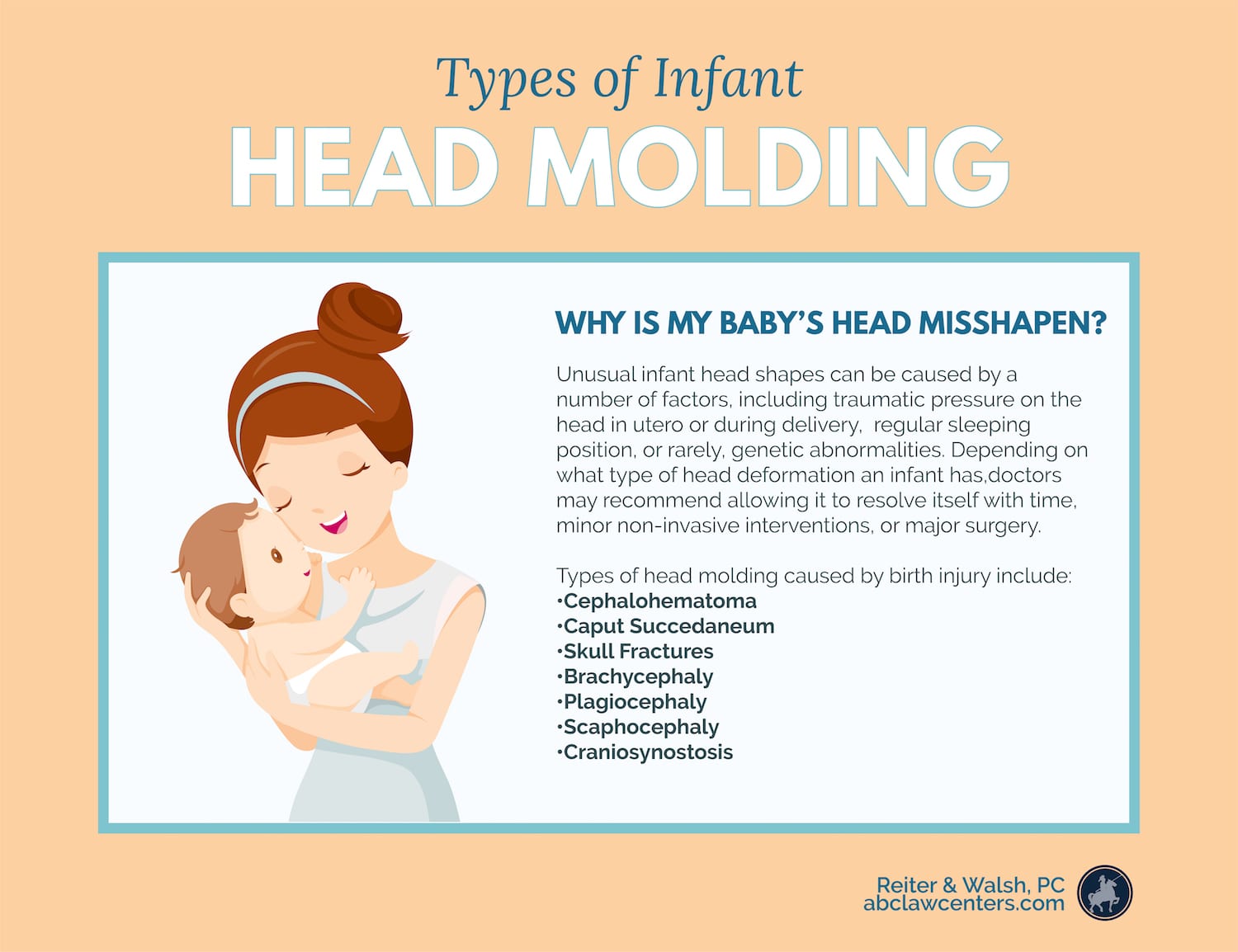 Types of Infant
HEAD MOLDING

WHY IS MY BABY'S HEAD MISSHAPEN?

Unusual infant head shapes can be caused by a number of factors, including traumatic pressure on the head in utero or during delivery, regular sleeping position, or rarely, genetic abnormalities. Depending on what type of head deformation an infant has,doctors may recommend allowing it to resolve itself with time, minor non-invasive interventions, or major surgery.

Types of head molding caused by birth injury include:
•Cephalohematoma
•Caput Succedaneum
•Skull Fractures
•Brachycephaly
•Plagiocephaly
•Scaphocephaly
•Craniosynostosis

Reiter & Walsh, PC
abclawcenters.com